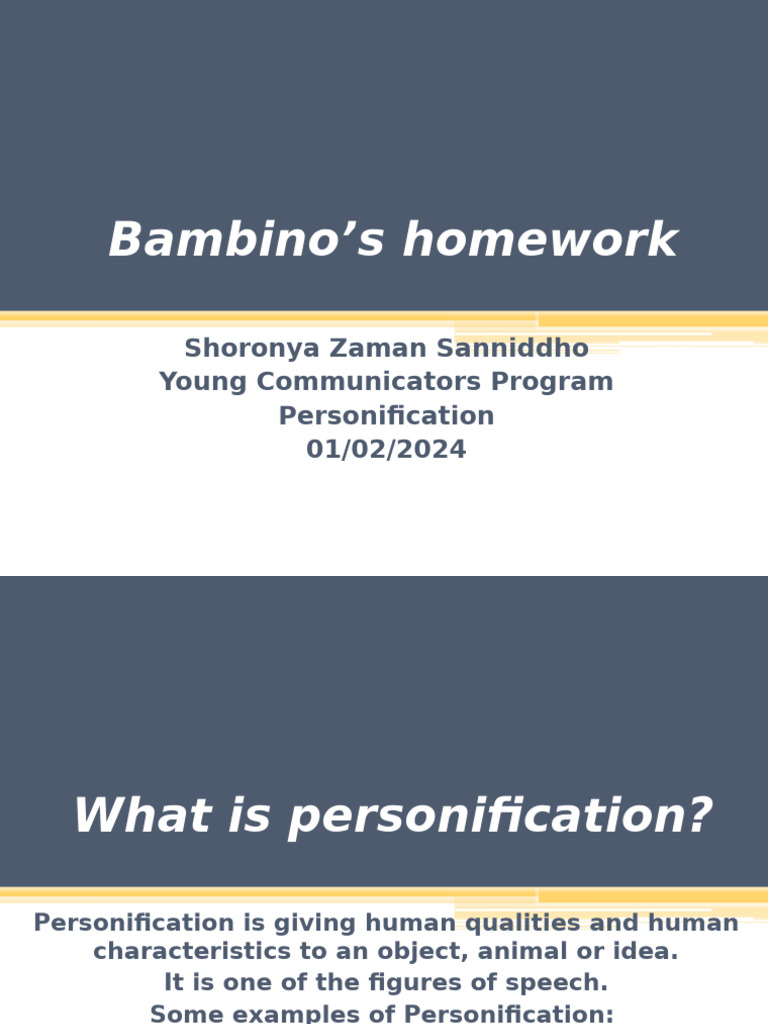 Bambino’s homework

Shoronya Zaman Sanniddho
Young Communicators Program
Personification
01/02/2024

What is personification?

Personification is giving human qualities and human characteristics to an object, animal or idea.
It is one of the figures of speech.
Some examples of Personification: